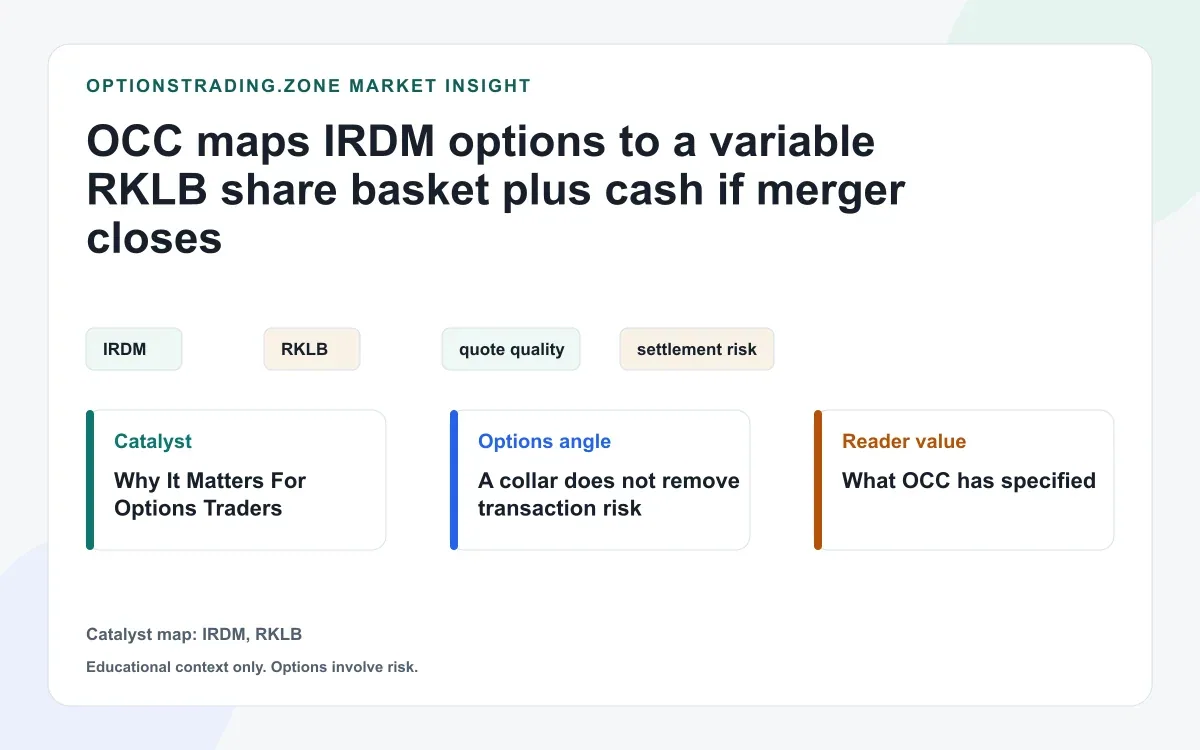 OPTIONSTRADING.ZONE MARKET INSIGHT

OCC maps IRDM options to a variable RKLB share basket plus cash if merger closes

IRDM

RKLB

quote quality

settlement risk

Catalyst
Why It Matters For Options Traders

Options angle
A collar does not remove transaction risk

Reader value
What OCC has specified

Catalyst map: IRDM, RKLB

Educational context only. Options involve risk.